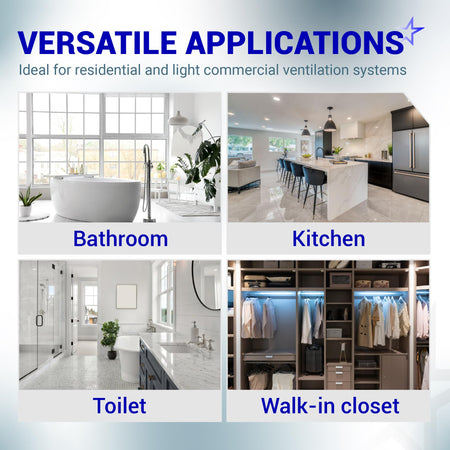 VERSATILE APPLICATIONS
Ideal for residential and light commercial ventilation systems

Bathroom

Kitchen

Toilet

Walk-in closet